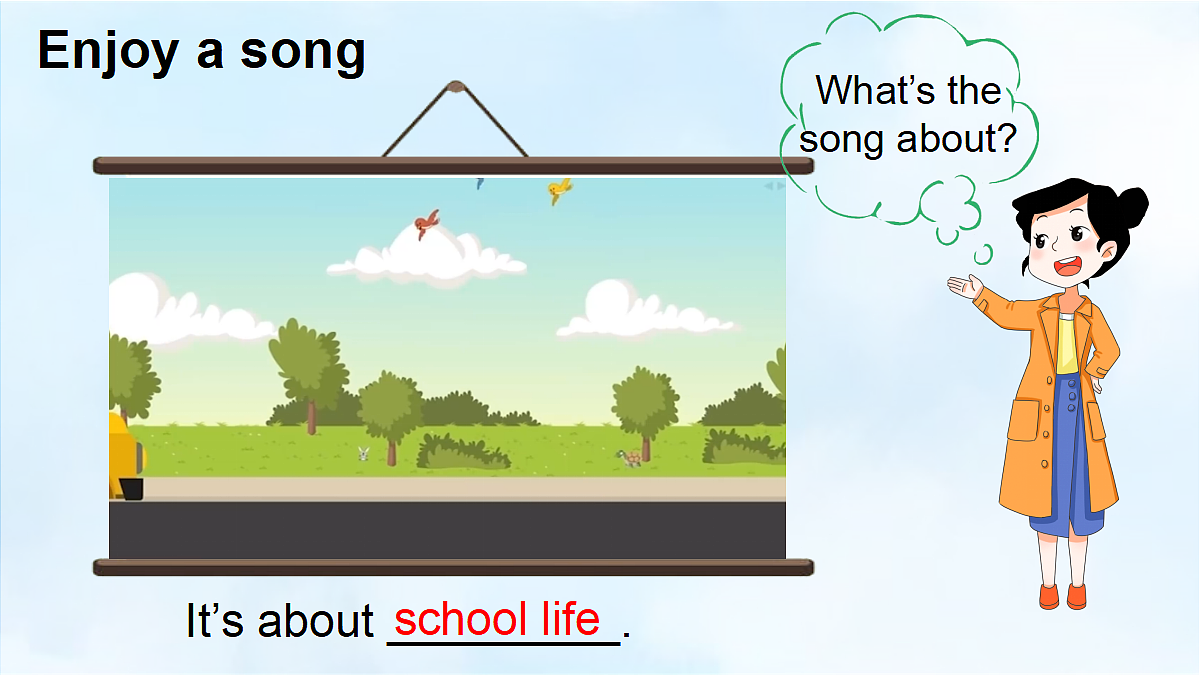 Enjoy a song

What's the song about?

It's about school life.